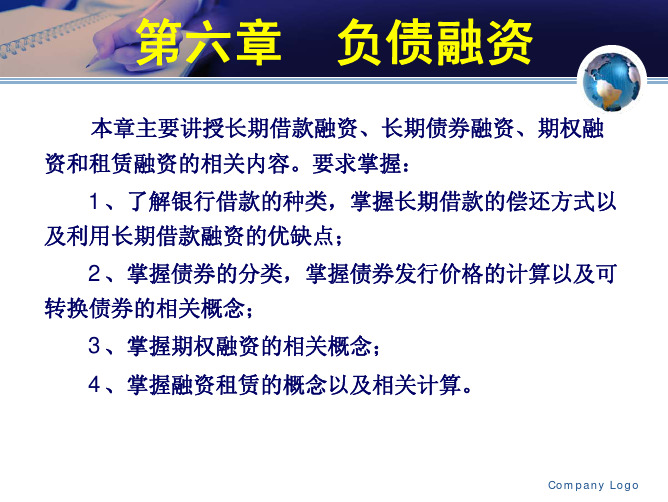 第六章　负债融资

本章主要讲授长期借款融资、长期债券融资、期权融资和租赁融资的相关内容。要求掌握：

1、了解银行借款的种类，掌握长期借款的偿还方式以及利用长期借款融资的优缺点；

2、掌握债券的分类，掌握债券发行价格的计算以及可转换债券的相关概念；

3、掌握期权融资的相关概念；

4、掌握融资租赁的概念以及相关计算。

Company Logo